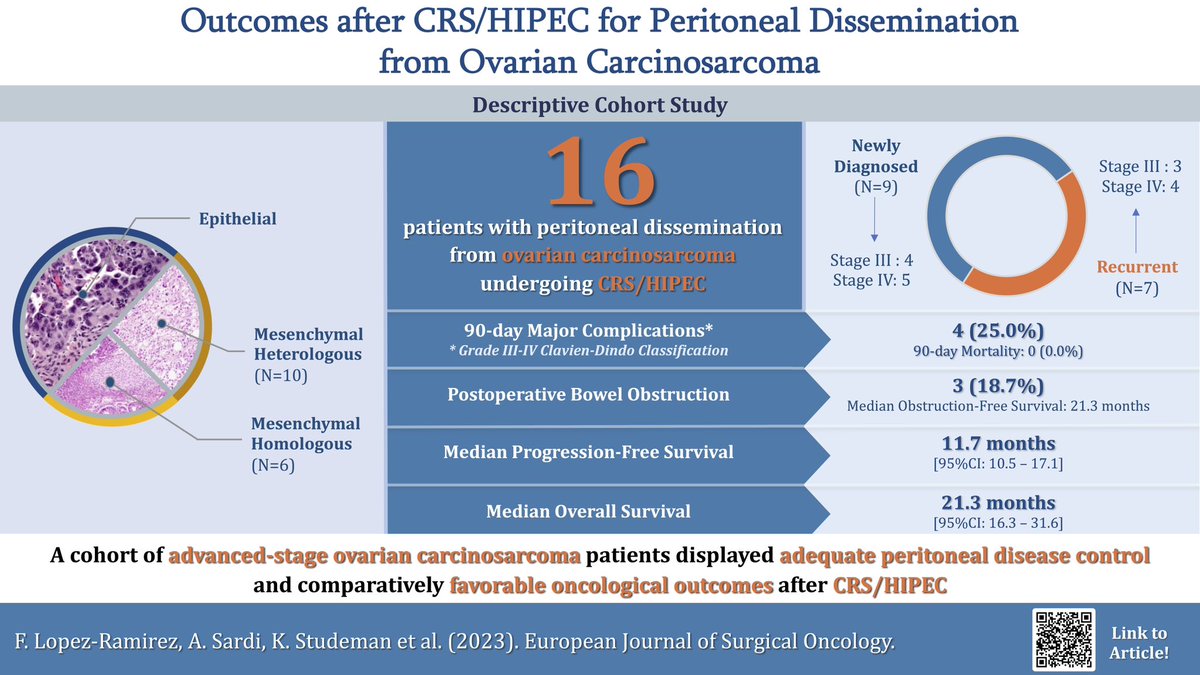 Outcomes after CRS/HIPEC for Peritoneal Dissemination from Ovarian Carcinosarcoma

Descriptive Cohort Study

Epithelial

Mesenchymal Heterologous (N=10)

Mesenchymal Homologous (N=6)

16

patients with peritoneal dissemination from ovarian carcinosarcoma undergoing CRS/HIPEC

Newly Diagnosed (N=9)

Stage III : 4
Stage IV: 5

Stage III : 3
Stage IV: 4

Recurrent (N=7)

90-day Major Complications*
* Grade III-IV Clavien-Dindo Classification

4 (25.0%)
90-day Mortality: 0 (0.0%)

Postoperative Bowel Obstruction

3 (18.7%)
Median Obstruction-Free Survival: 21.3 months

Median Progression-Free Survival

11.7 months
[95%CI: 10.5 – 17.1]

Median Overall Survival

21.3 months
[95%CI: 16.3 – 31.6]

A cohort of advanced-stage ovarian carcinosarcoma patients displayed adequate peritoneal disease control and comparatively favorable oncological outcomes after CRS/HIPEC

F. Lopez-Ramirez, A. Sardi, K. Studeman et al. (2023). European Journal of Surgical Oncology.

Link to Article!